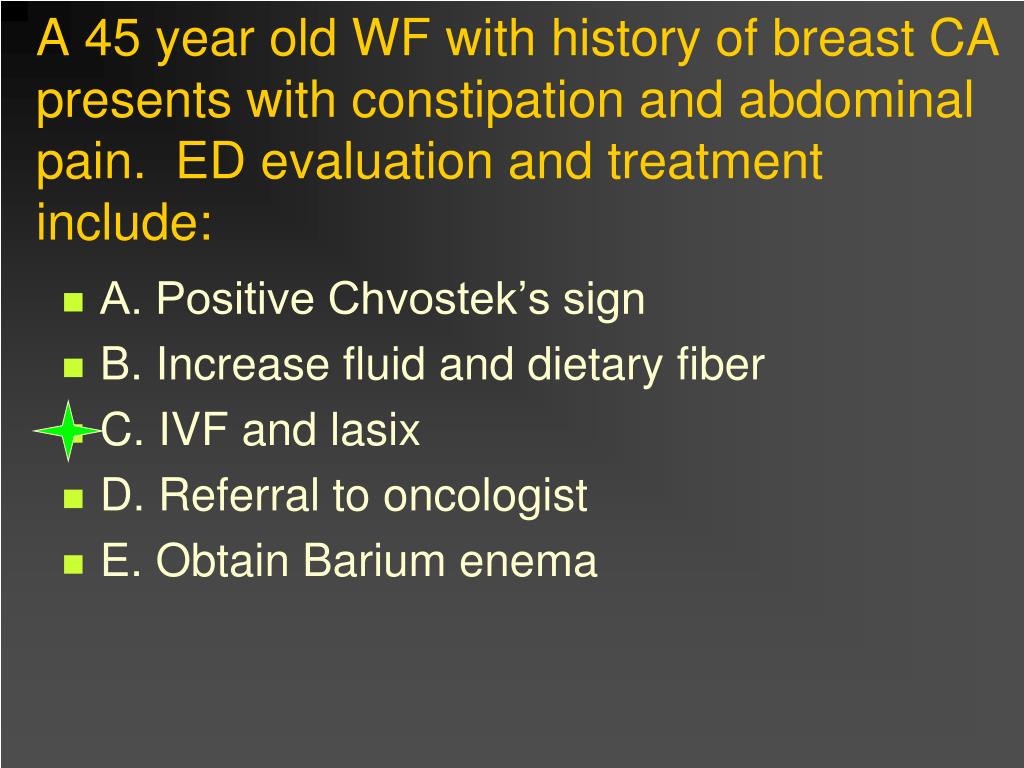 A 45 year old WF with history of breast CA presents with constipation and abdominal pain.  ED evaluation and treatment include:

A. Positive Chvostek’s sign
B. Increase fluid and dietary fiber
C. IVF and lasix
D. Referral to oncologist
E. Obtain Barium enema